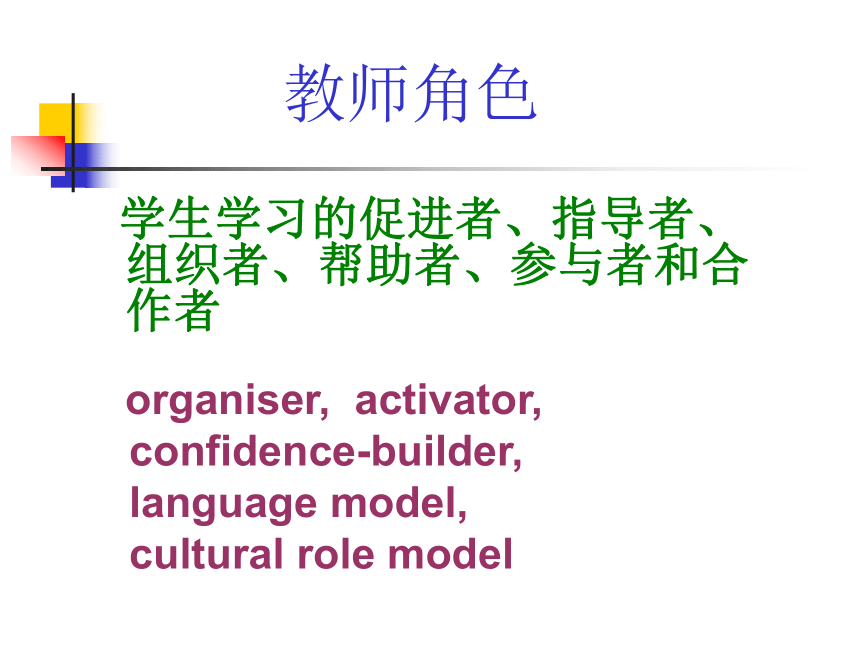 教师角色

学生学习的促进者、指导者、组织者、帮助者、参与者和合作者

organiser, activator,
confidence-builder,
language model,
cultural role model